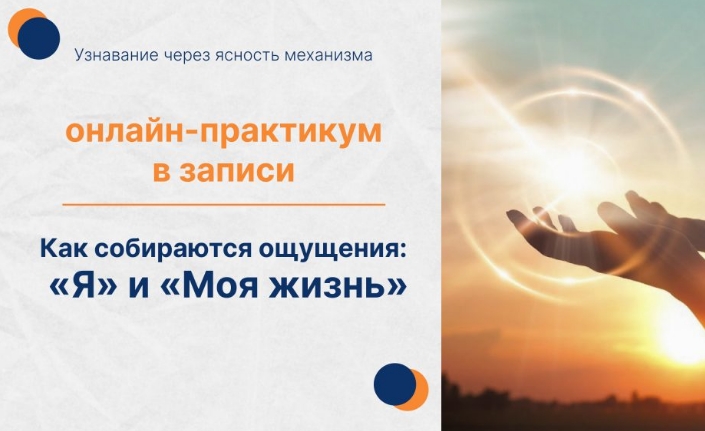 Узнавание через ясность механизма

онлайн-практикум в записи

Как собираются ощущения: «Я» и «Моя жизнь»